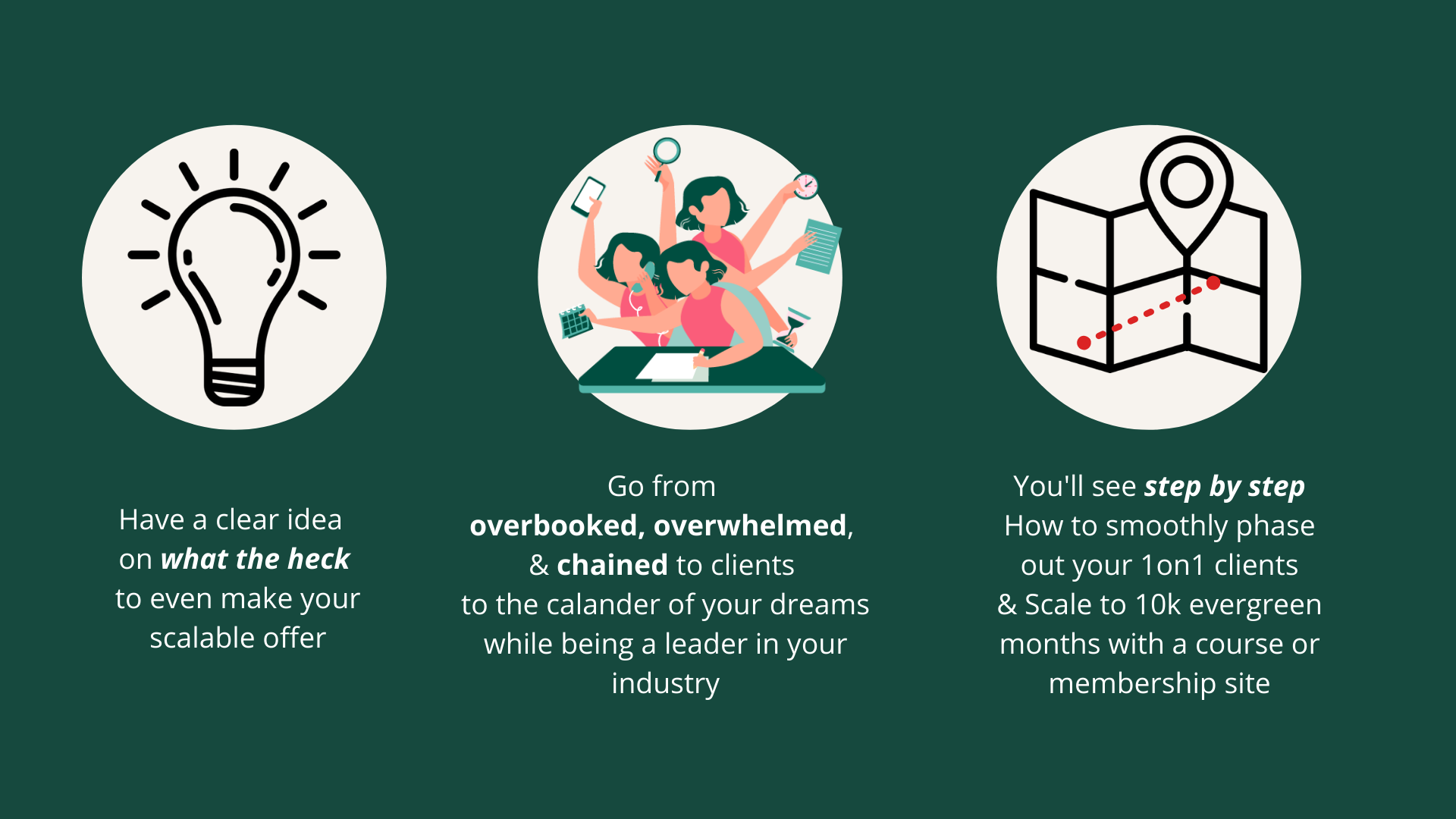 Have a clear idea on what the heck to even make your scalable offer

Go from overbooked, overwhelmed, & chained to clients to the calander of your dreams while being a leader in your industry

You'll see step by step How to smoothly phase out your 1on1 clients & Scale to 10k evergreen months with a course or membership site